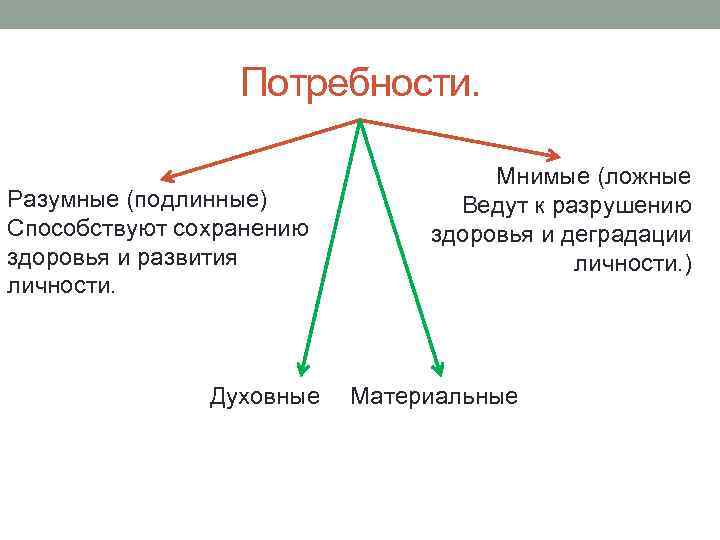 Потребности.

Разумные (подлинные) Способствуют сохранению здоровья и развития личности.

Мнимые (ложные Ведут к разрушению здоровья и деградации личности.)

Духовные

Материальные